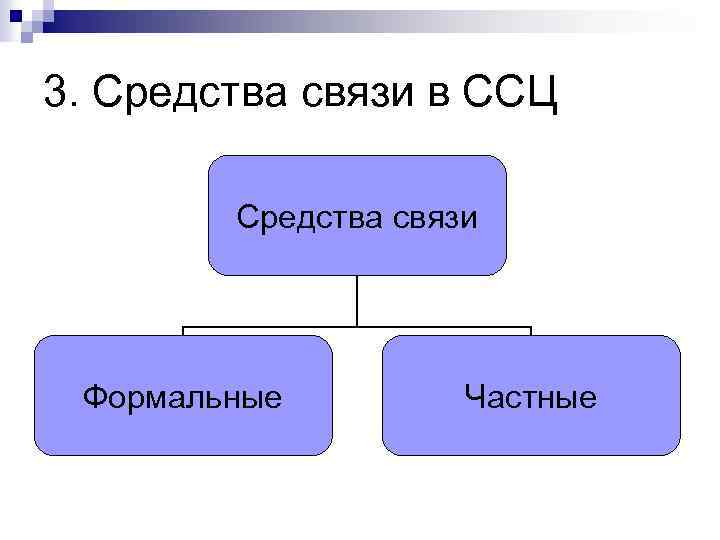 3. Средства связи в ССЦ

Средства связи

Формальные

Частные